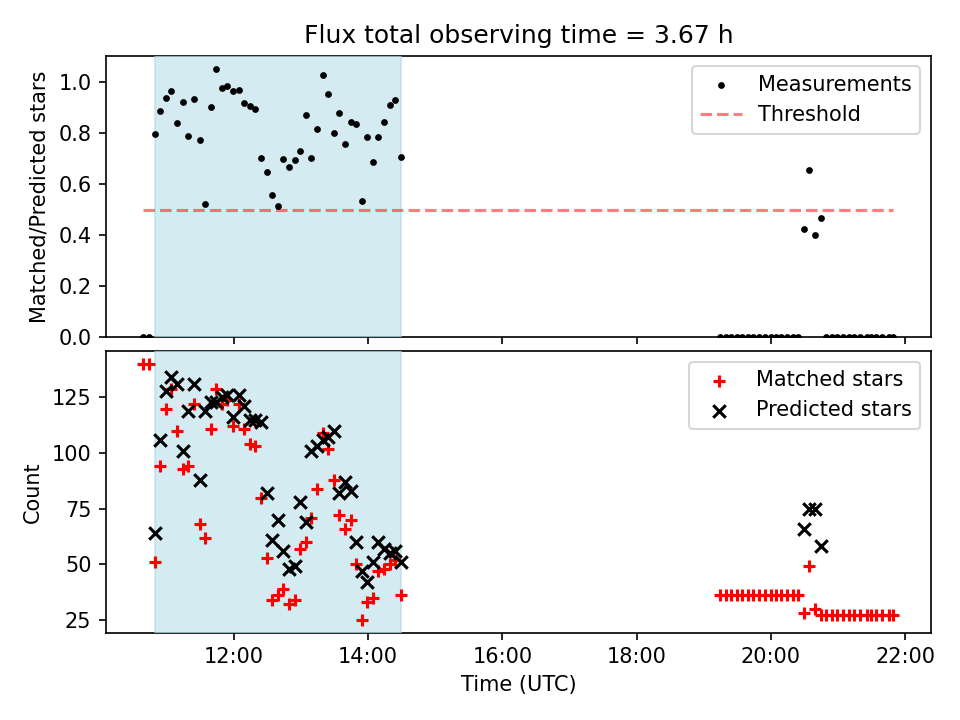 Flux total observing time = 3.67 h

Matched/Predicted stars

1.0
0.8
0.6
0.4
0.2
0.0

Measurements
Threshold

Count

125
100
75
50
25

Matched stars
Predicted stars

12:00
14:00
16:00
18:00
20:00
22:00

Time (UTC)